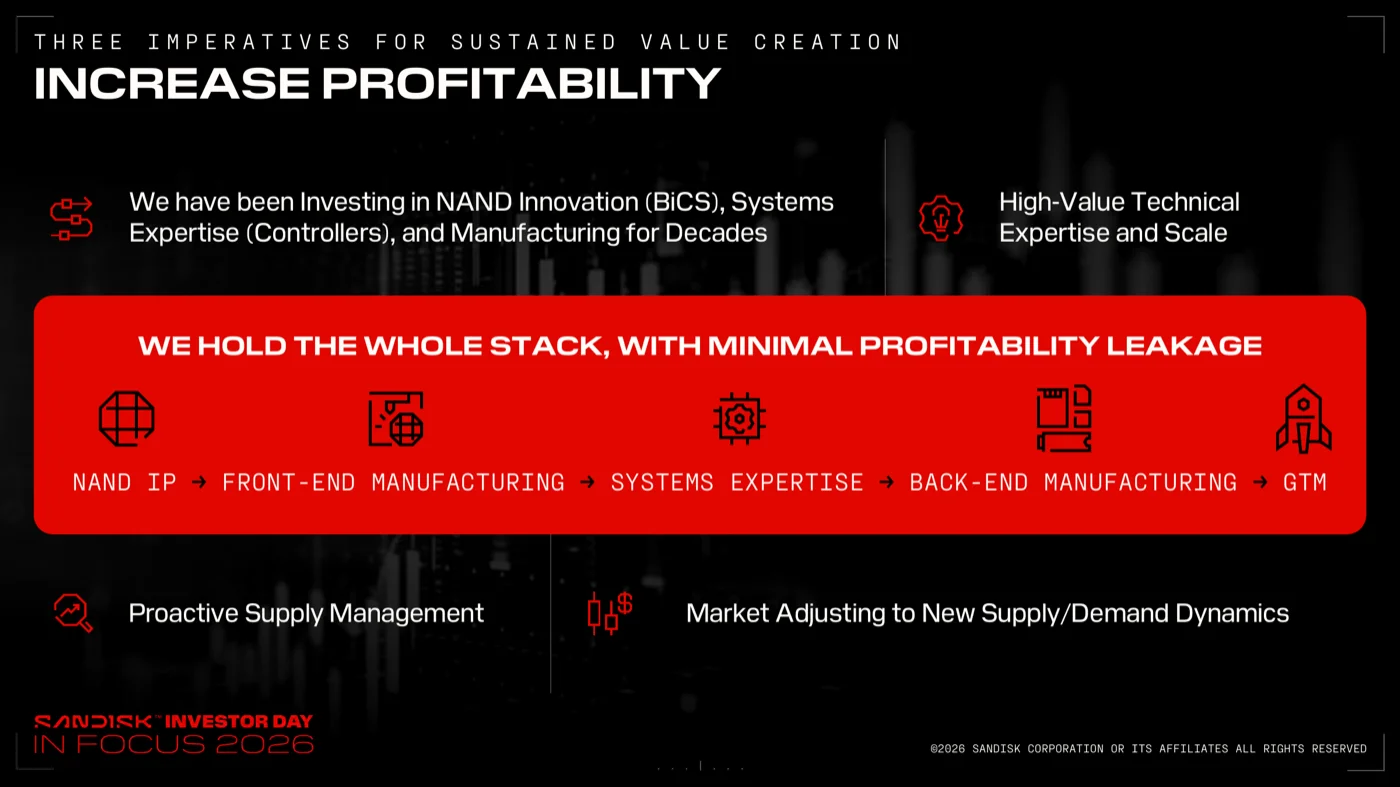 THREE IMPERATIVES FOR SUSTAINED VALUE CREATION
INCREASE PROFITABILITY

We have been Investing in NAND Innovation (BiCS), Systems Expertise (Controllers), and Manufacturing for Decades

High-Value Technical Expertise and Scale

WE HOLD THE WHOLE STACK, WITH MINIMAL PROFITABILITY LEAKAGE

NAND IP → FRONT-END MANUFACTURING → SYSTEMS EXPERTISE → BACK-END MANUFACTURING → GTM

Proactive Supply Management

Market Adjusting to New Supply/Demand Dynamics

SANDISK™ INVESTOR DAY
IN FOCUS 2026

©2026 SANDISK CORPORATION OR ITS AFFILIATES ALL RIGHTS RESERVED